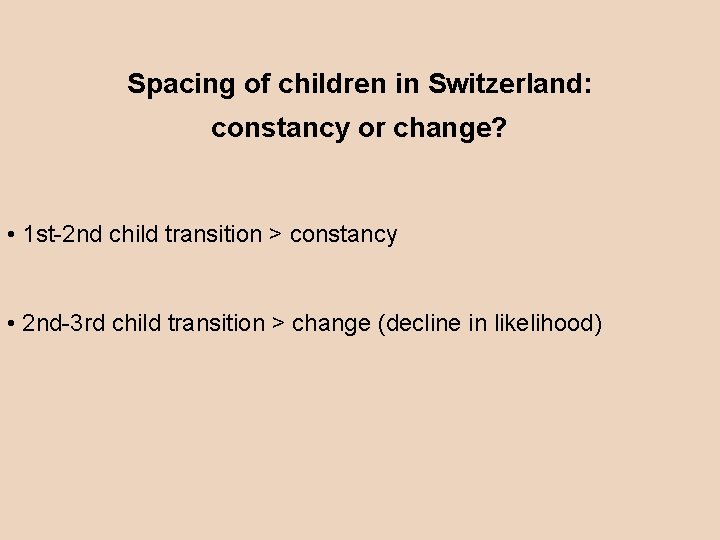 Spacing of children in Switzerland:
constancy or change?

• 1st-2nd child transition > constancy

• 2nd-3rd child transition > change (decline in likelihood)